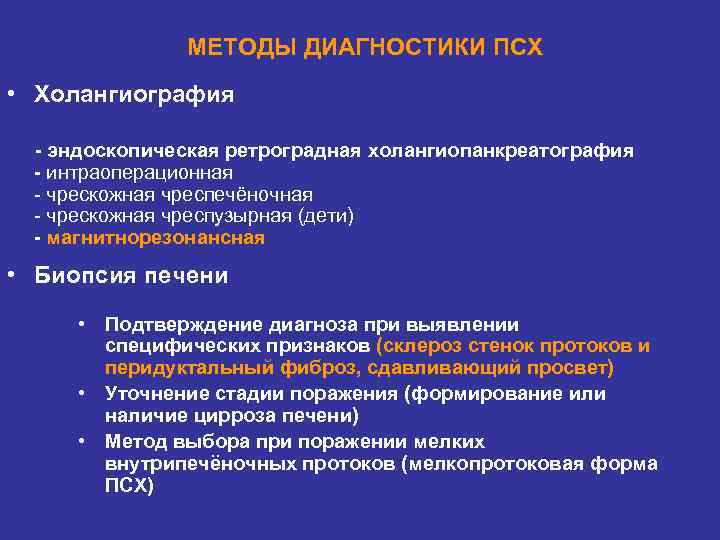 МЕТОДЫ ДИАГНОСТИКИ ПСХ

• Холангиография

- эндоскопическая ретроградная холангиопанкреатография
- интраоперационная
- чрескожная чреспечёночная
- чрескожная чреспузырная (дети)
- магнитнорезонансная

• Биопсия печени

• Подтверждение диагноза при выявлении специфических признаков (склероз стенок протоков и перидуктальный фиброз, сдавливающий просвет)
• Уточнение стадии поражения (формирование или наличие цирроза печени)
• Метод выбора при поражении мелких внутрипечёночных протоков (мелкопротоковая форма ПСХ)